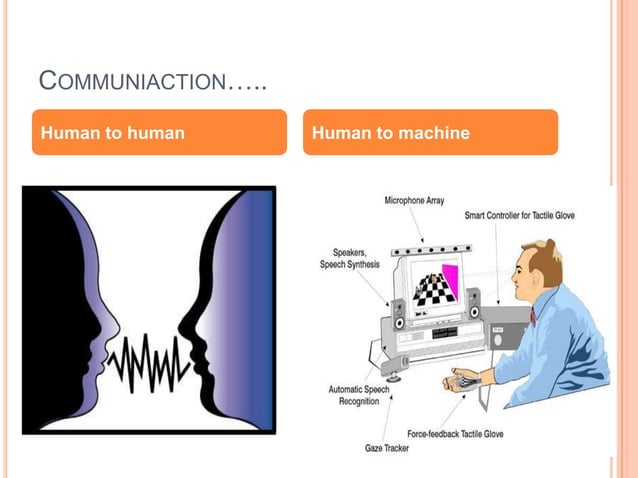 COMMUNIACTION…..

Human to human

Human to machine

Microphone Array

Smart Controller for Tactile Glove

Speakers, Speech Synthesis

Automatic Speech Recognition

Force-feedback Tactile Glove

Gaze Tracker